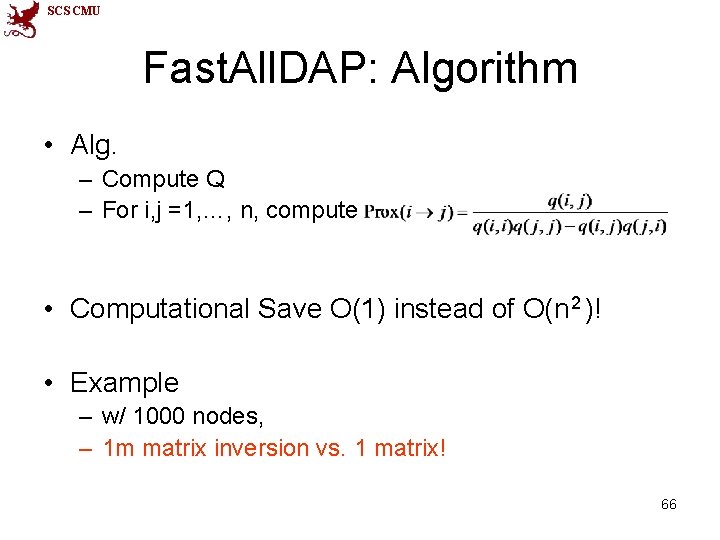 SCS CMU

FastAllDAP: Algorithm

• Alg.
– Compute Q
– For i,j =1,…, n, compute $\text{Prox}(i \rightarrow j) = \frac{q(i,j)}{q(i,i)q(j,j) - q(i,j)q(j,i)}$

• Computational Save O(1) instead of O($n^2$)!

• Example
– w/ 1000 nodes,
– 1m matrix inversion vs. 1 matrix!

66